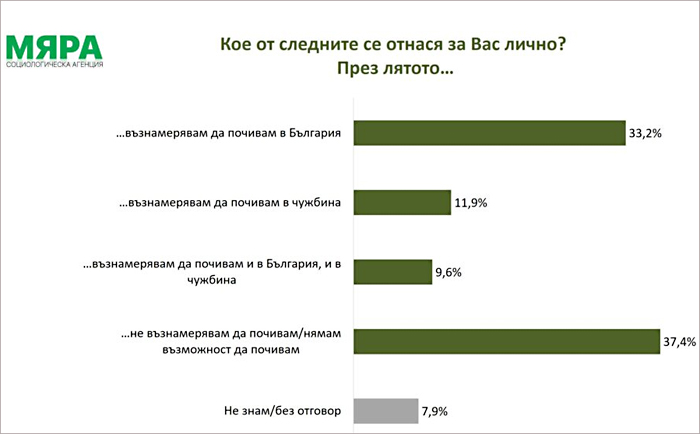 МЯРА
СОЦИОЛОГИЧЕСКА АГЕНЦИЯ

Кое от следните се отнася за Вас лично?
През лятото…

…възнамерявам да почивам в България 33,2%

…възнамерявам да почивам в чужбина 11,9%

…възнамерявам да почивам и в България, и в чужбина 9,6%

…не възнамерявам да почивам/нямам възможност да почивам 37,4%

Не знам/без отговор 7,9%